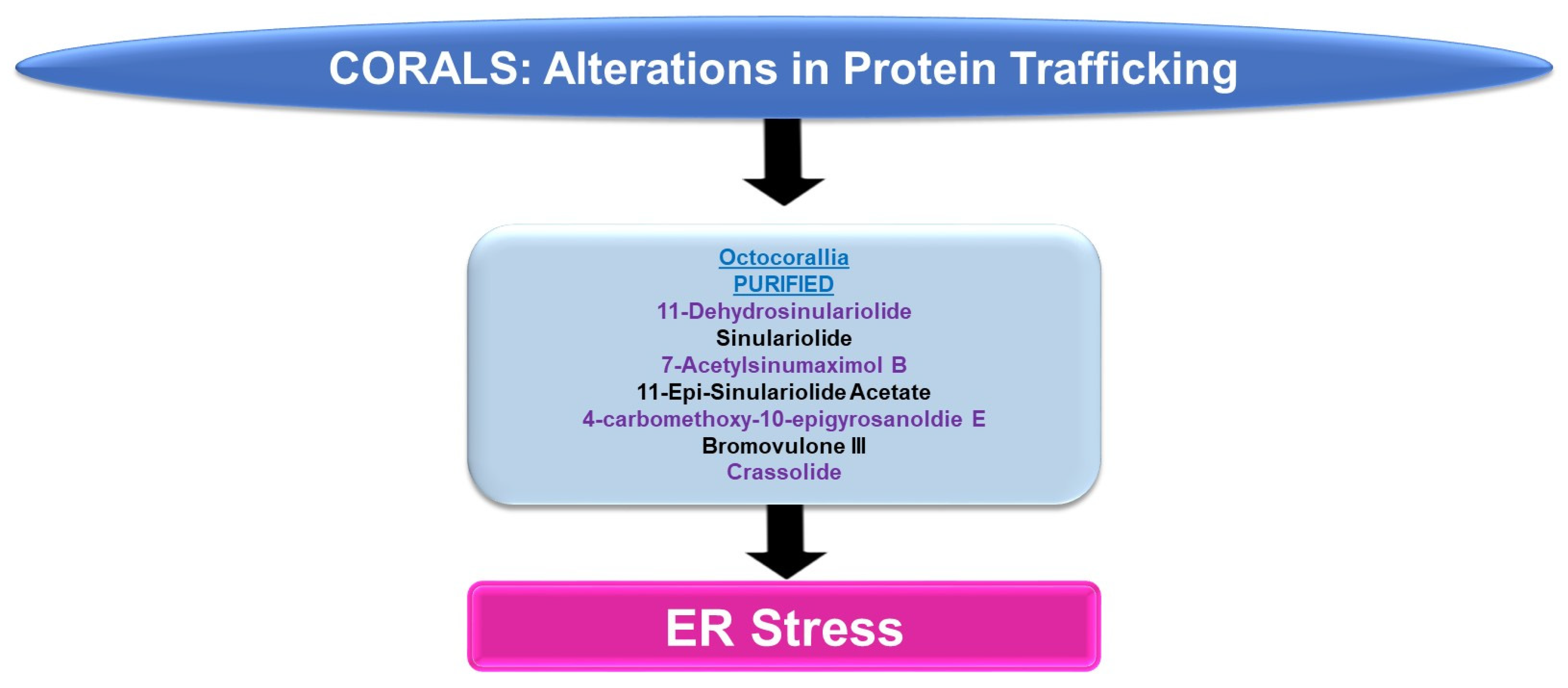 CORALS: Alterations in Protein Trafficking

Octocorallia
PURIFIED
11-Dehydrosinulariolide
Sinulariolide
7-Acetylsinumaximol B
11-Epi-Sinulariolide Acetate
4-carbomethoxy-10-epigyrosanoldie E
Bromovulone III
Crassolide

ER Stress